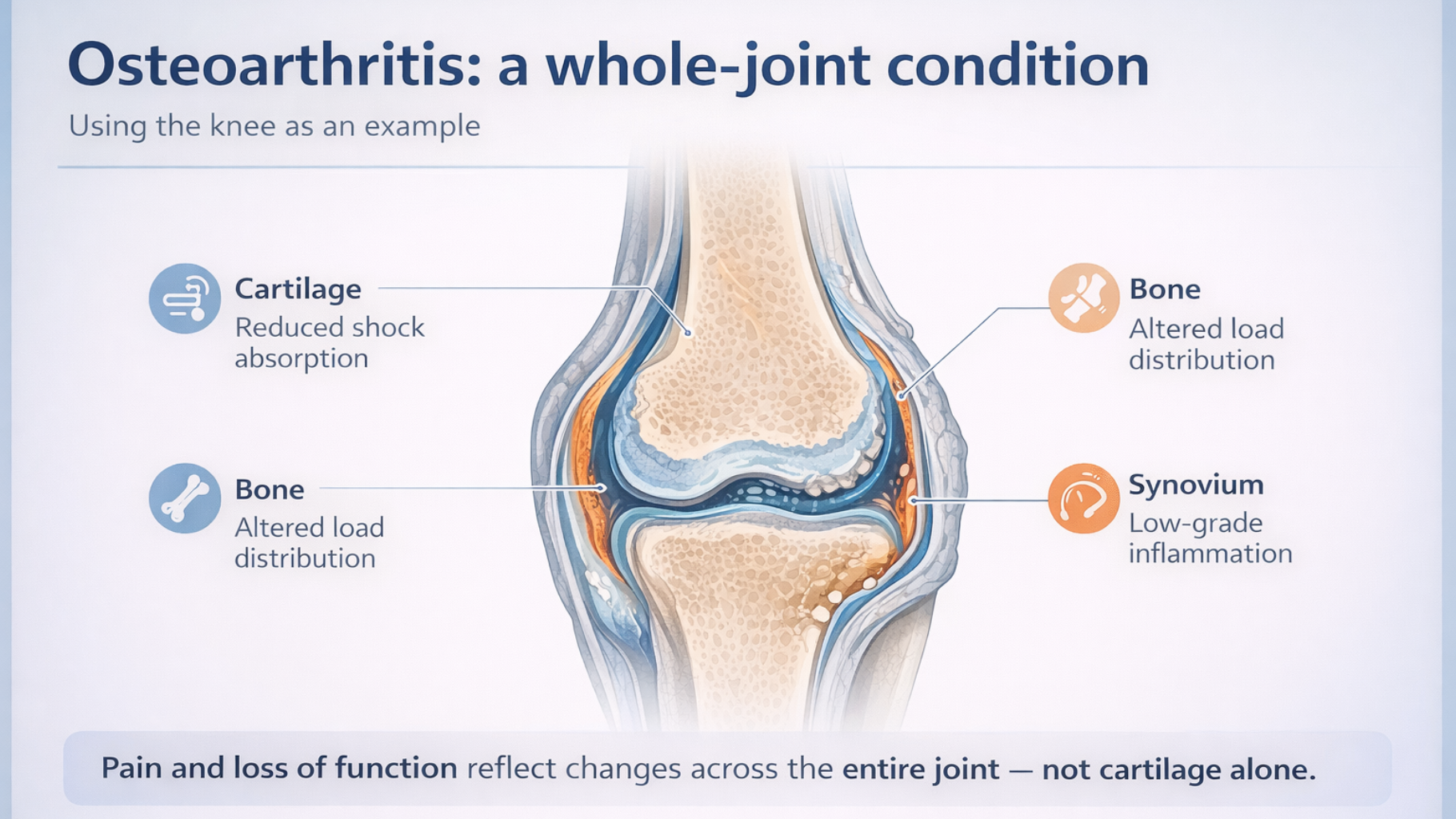 Osteoarthritis: a whole-joint condition

Using the knee as an example

Cartilage
Reduced shock absorption

Bone
Altered load distribution

Bone
Altered load distribution

Synovium
Low-grade inflammation

Pain and loss of function reflect changes across the entire joint — not cartilage alone.